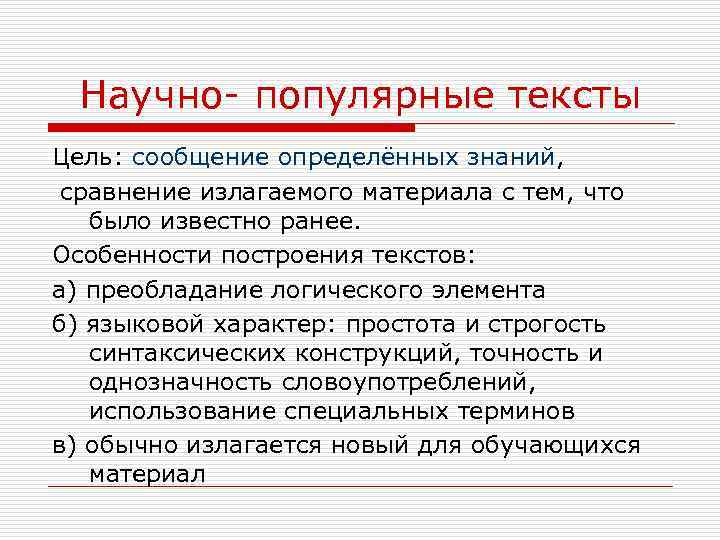 Научно- популярные тексты

Цель: сообщение определённых знаний,

сравнение излагаемого материала с тем, что было известно ранее.

Особенности построения текстов:

а) преобладание логического элемента

б) языковой характер: простота и строгость синтаксических конструкций, точность и однозначность словоупотреблений, использование специальных терминов

в) обычно излагается новый для обучающихся материал